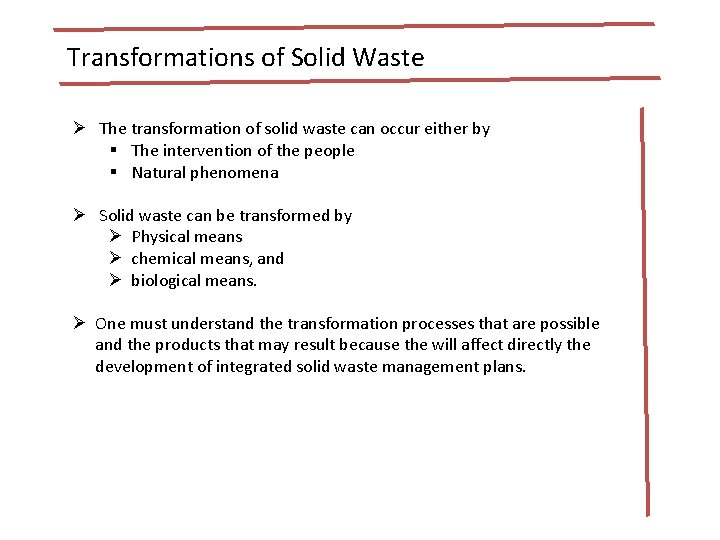 Transformations of Solid Waste

➢ The transformation of solid waste can occur either by
▪ The intervention of the people
▪ Natural phenomena

➢ Solid waste can be transformed by
➢ Physical means
➢ chemical means, and
➢ biological means.

➢ One must understand the transformation processes that are possible and the products that may result because the will affect directly the development of integrated solid waste management plans.